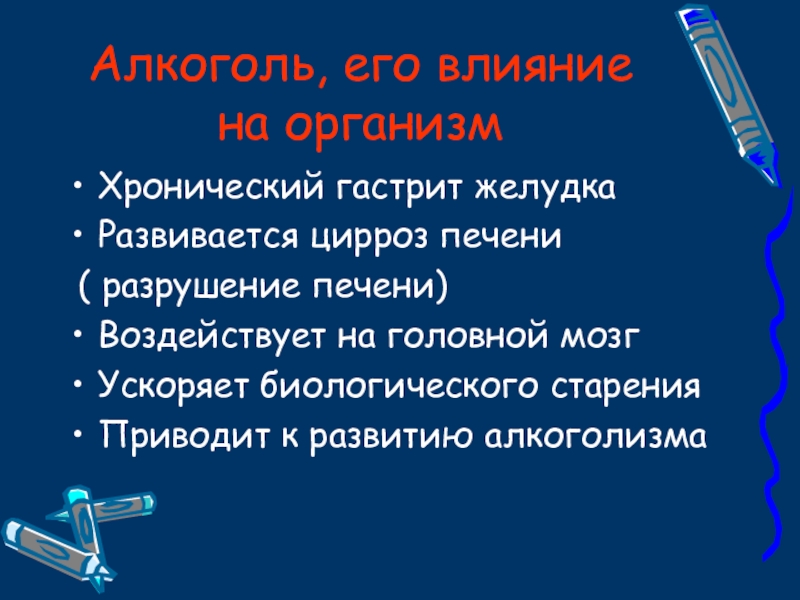 Алкоголь, его влияние на организм

• Хронический гастрит желудка
• Развивается цирроз печени
( разрушение печени)
• Воздействует на головной мозг
• Ускоряет биологического старения
• Приводит к развитию алкоголизма